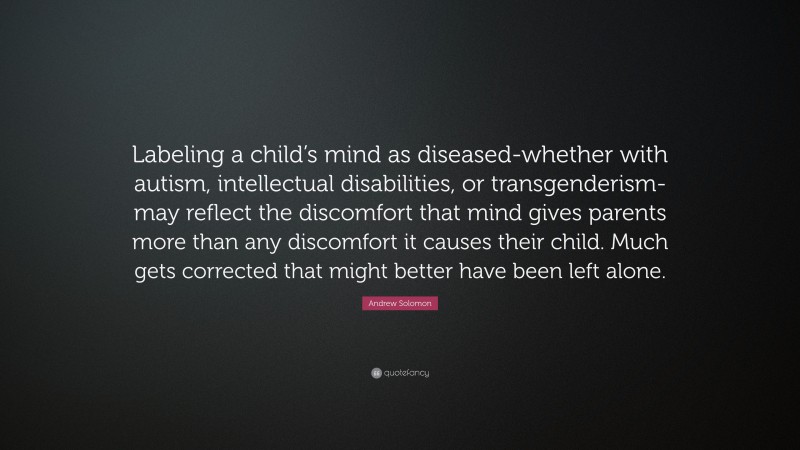 Labeling a child's mind as diseased-whether with autism, intellectual disabilities, or transgenderism-may reflect the discomfort that mind gives parents more than any discomfort it causes their child. Much gets corrected that might better have been left alone.

Andrew Solomon

quotefancy